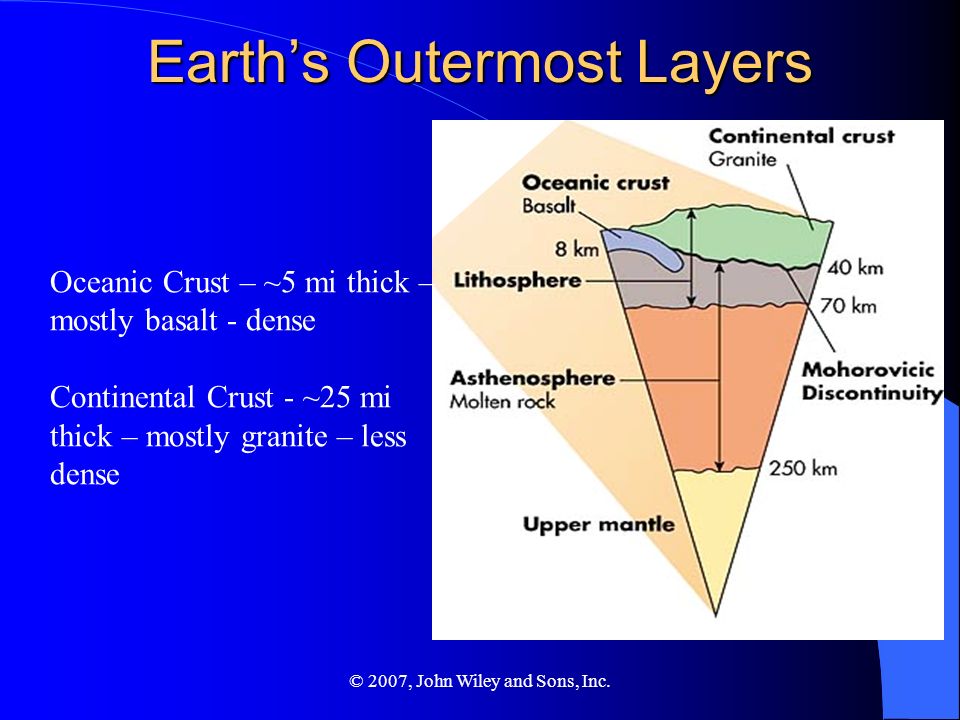 Earth's Outermost Layers

Oceanic Crust – ~5 mi thick – mostly basalt - dense

Continental Crust - ~25 mi thick – mostly granite – less dense

Continental crust
Granite
Oceanic crust
Basalt
8 km
Lithosphere
40 km
70 km
Mohorovicic
Discontinuity
Asthenosphere
Molten rock
250 km
Upper mantle

© 2007, John Wiley and Sons, Inc.